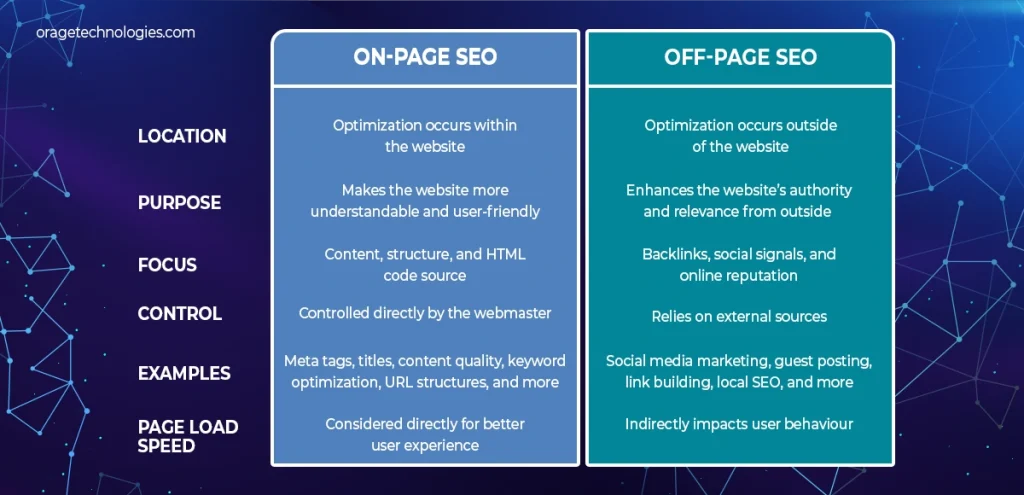 oragetechnologies.com

| | ON-PAGE SEO | OFF-PAGE SEO |
|---|---|---|
| LOCATION | Optimization occurs within the website | Optimization occurs outside of the website |
| PURPOSE | Makes the website more understandable and user-friendly | Enhances the website's authority and relevance from outside |
| FOCUS | Content, structure, and HTML code source | Backlinks, social signals, and online reputation |
| CONTROL | Controlled directly by the webmaster | Relies on external sources |
| EXAMPLES | Meta tags, titles, content quality, keyword optimization, URL structures, and more | Social media marketing, guest posting, link building, local SEO, and more |
| PAGE LOAD SPEED | Considered directly for better user experience | Indirectly impacts user behaviour |